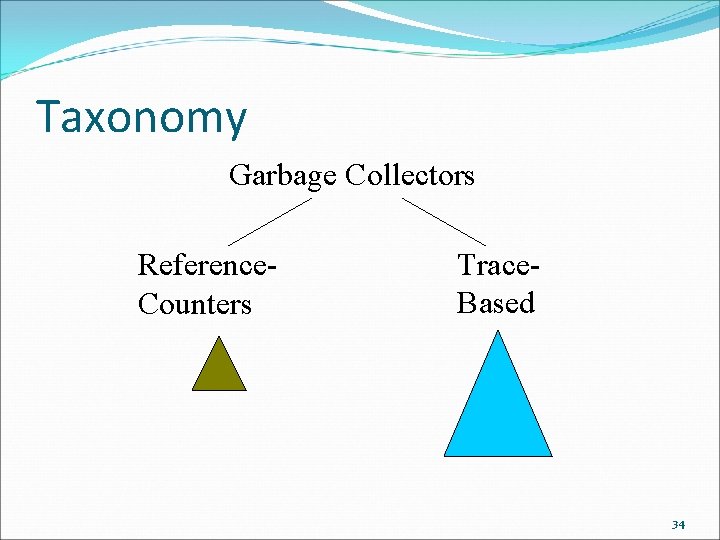 Taxonomy

Garbage Collectors

Reference-Counters

Trace-Based

34